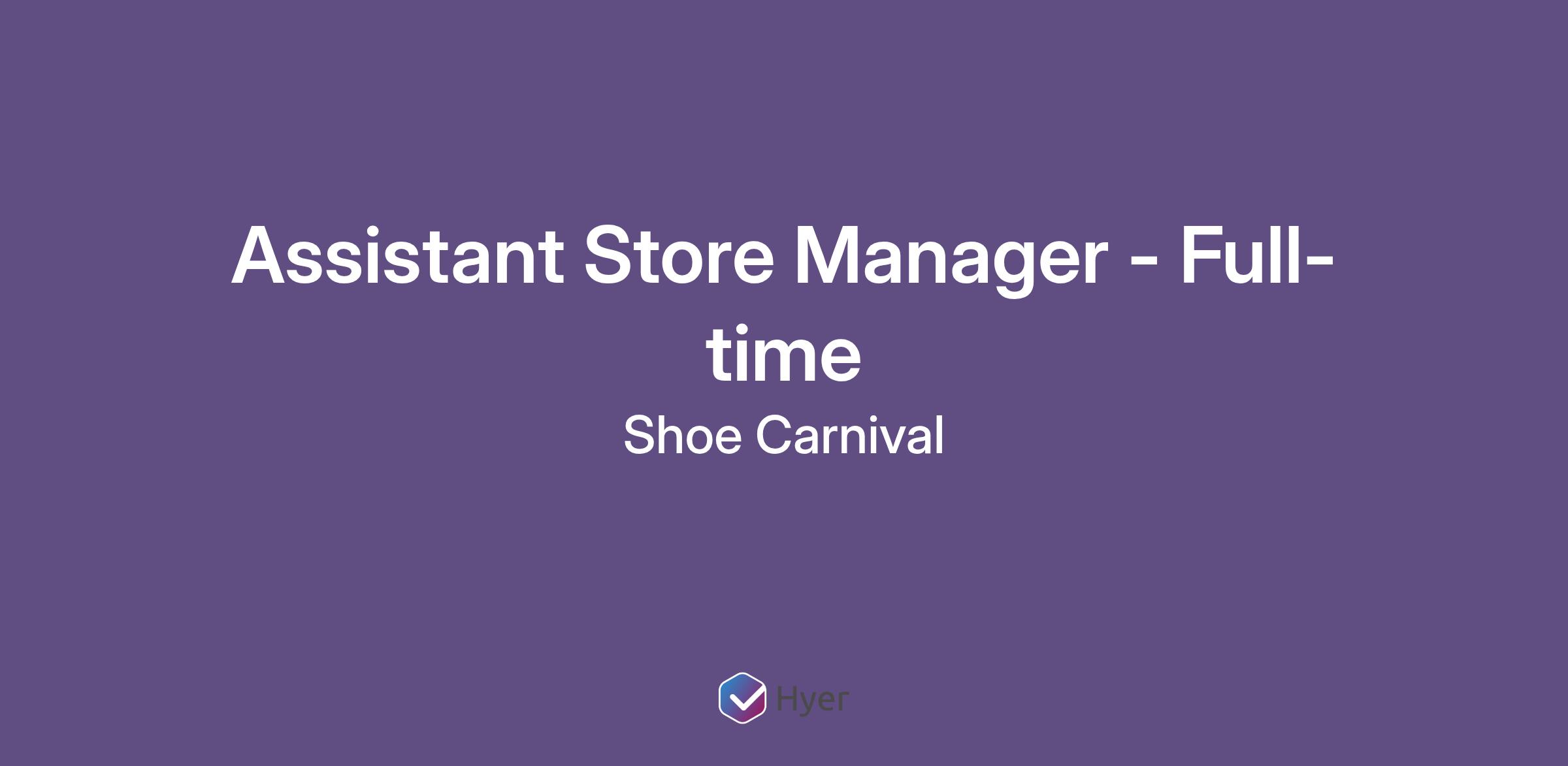 Assistant Store Manager - Full-time

Shoe Carnival

Hyer